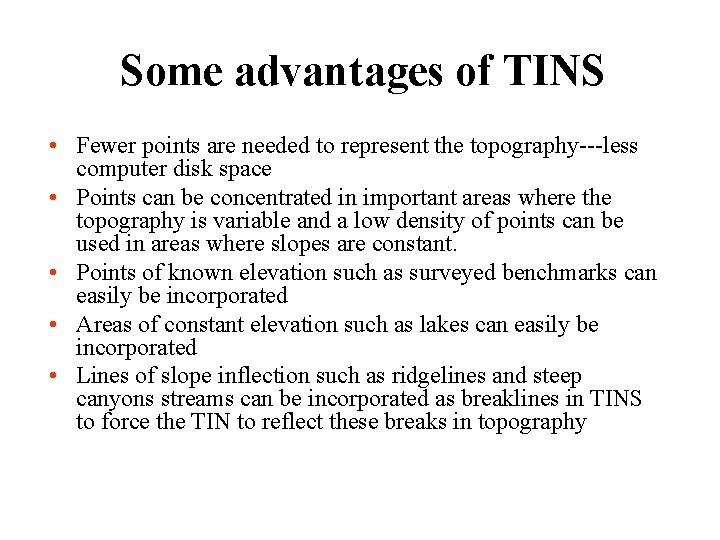 Some advantages of TINS

• Fewer points are needed to represent the topography---less computer disk space
• Points can be concentrated in important areas where the topography is variable and a low density of points can be used in areas where slopes are constant.
• Points of known elevation such as surveyed benchmarks can easily be incorporated
• Areas of constant elevation such as lakes can easily be incorporated
• Lines of slope inflection such as ridgelines and steep canyons streams can be incorporated as breaklines in TINS to force the TIN to reflect these breaks in topography